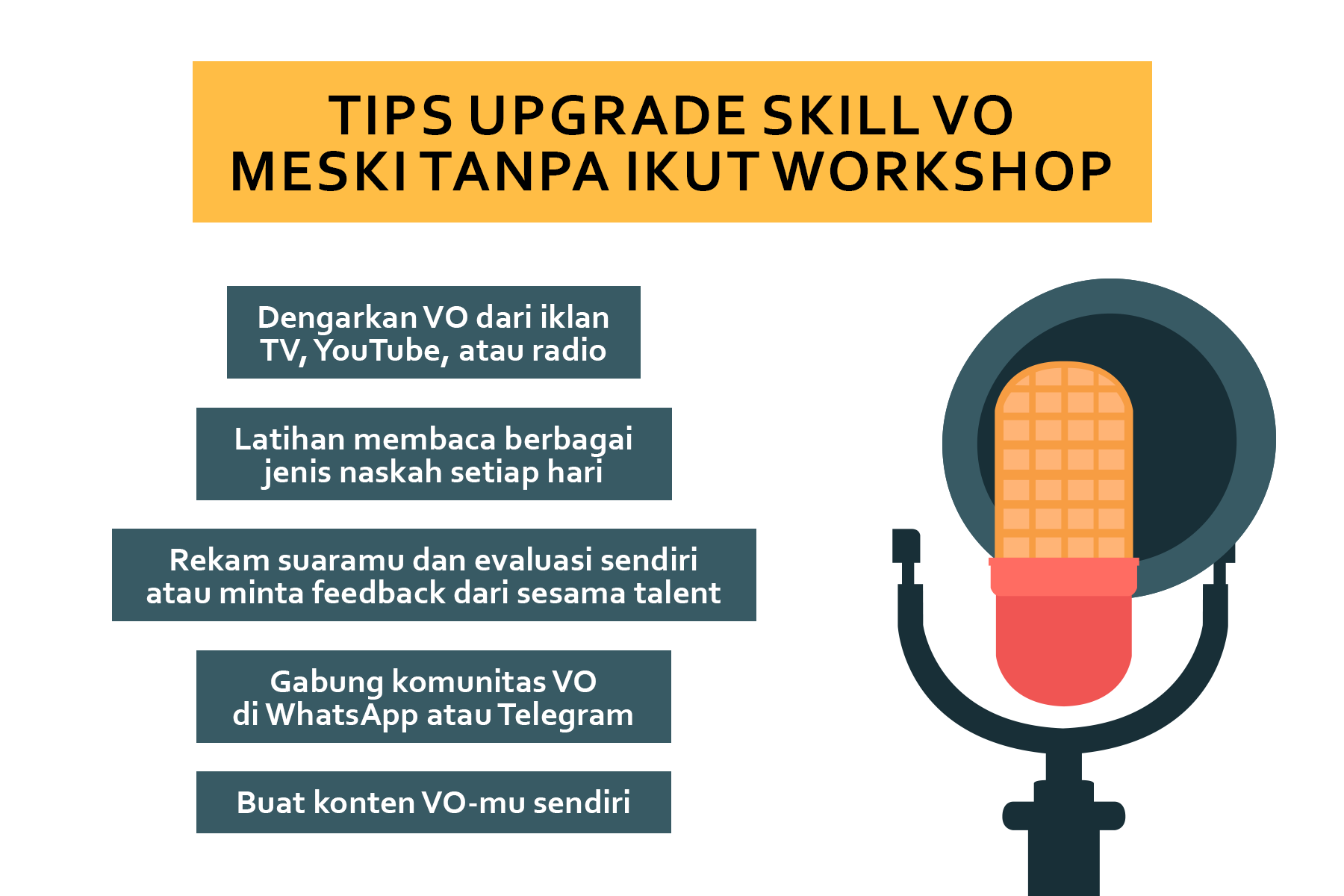 TIPS UPGRADE SKILL VO
MESKI TANPA IKUT WORKSHOP

Dengarkan VO dari iklan TV, YouTube, atau radio

Latihan membaca berbagai jenis naskah setiap hari

Rekam suaramu dan evaluasi sendiri atau minta feedback dari sesama talent

Gabung komunitas VO di WhatsApp atau Telegram

Buat konten VO-mu sendiri